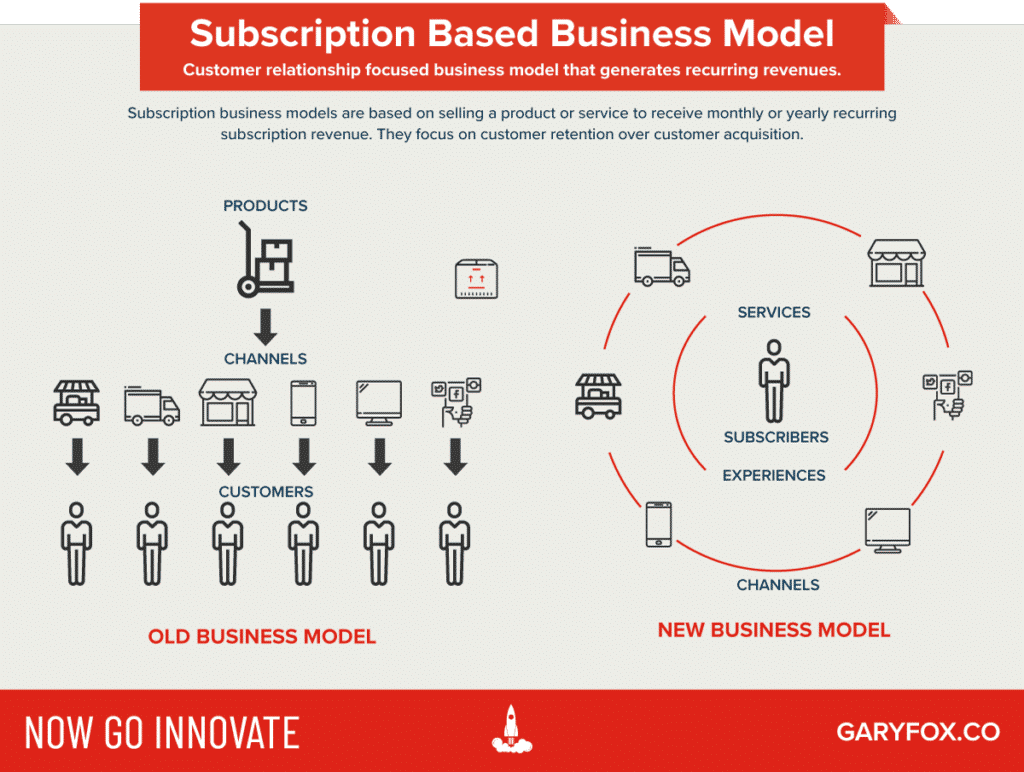 Subscription Based Business Model
Customer relationship focused business model that generates recurring revenues.

Subscription business models are based on selling a product or service to receive monthly or yearly recurring subscription revenue. They focus on customer retention over customer acquisition.

PRODUCTS

CHANNELS

CUSTOMERS

OLD BUSINESS MODEL

SERVICES

SUBSCRIBERS

EXPERIENCES

CHANNELS

NEW BUSINESS MODEL

NOW GO INNOVATE

GARYFOX.CO